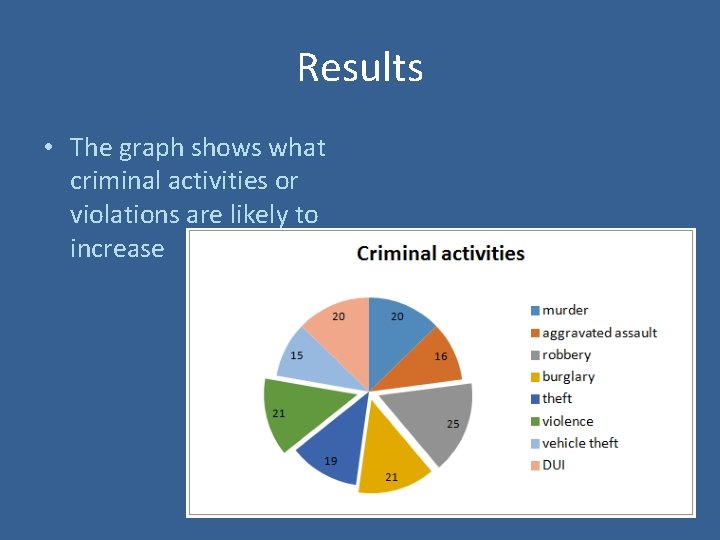 Results

• The graph shows what criminal activities or violations are likely to increase

Criminal activities

20
16
25
21
19
21
15
20

murder
aggravated assault
robbery
burglary
theft
violence
vehicle theft
DUI